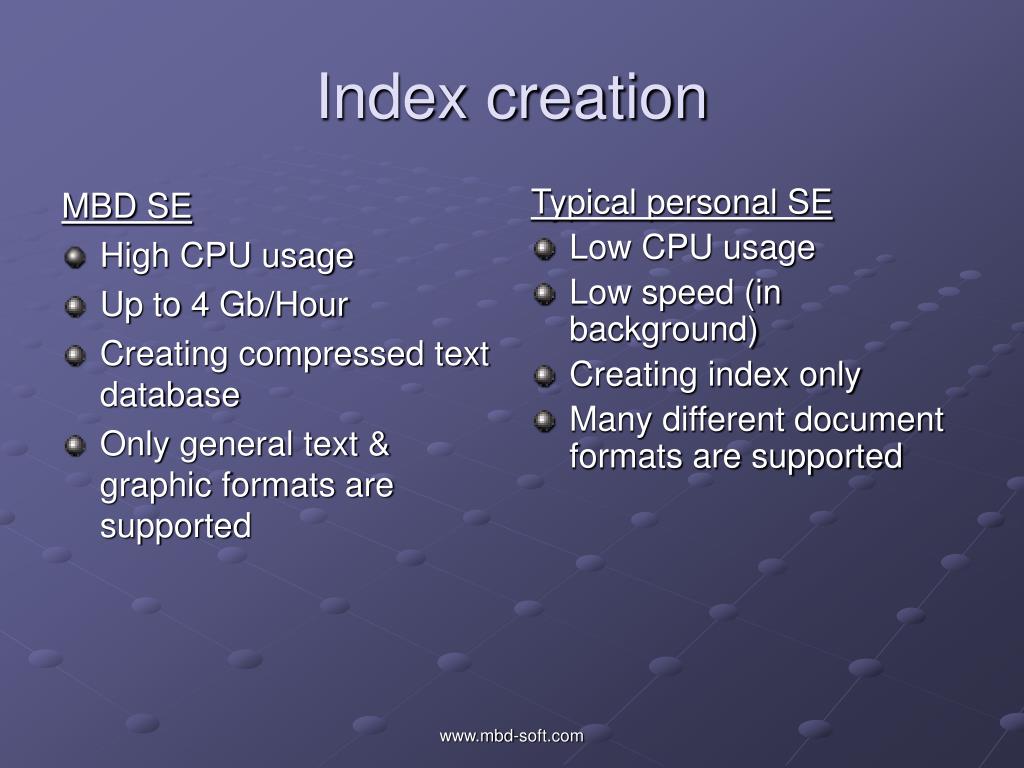 Index creation

MBD SE
High CPU usage
Up to 4 Gb/Hour
Creating compressed text database
Only general text & graphic formats are supported

Typical personal SE
Low CPU usage
Low speed (in background)
Creating index only
Many different document formats are supported

www.mbd-soft.com